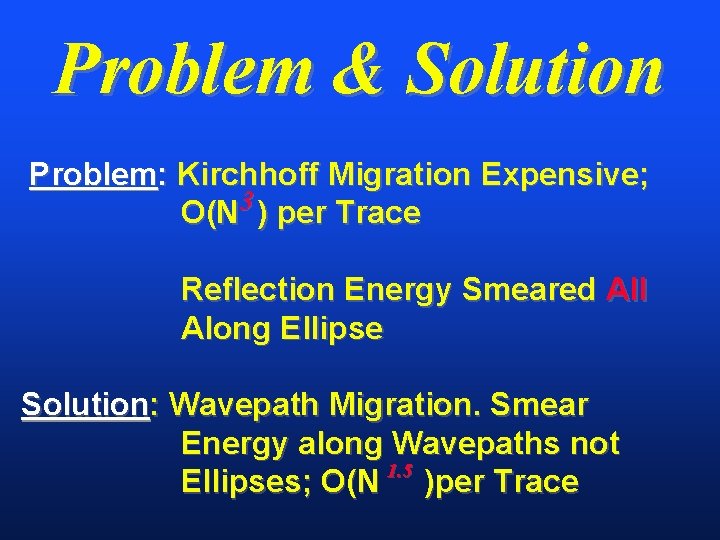 Problem & Solution

Problem: Kirchhoff Migration Expensive; $O(N^3)$ per Trace

Reflection Energy Smeared All Along Ellipse

Solution: Wavepath Migration. Smear Energy along Wavepaths not Ellipses; $O(N^{1.5})$per Trace